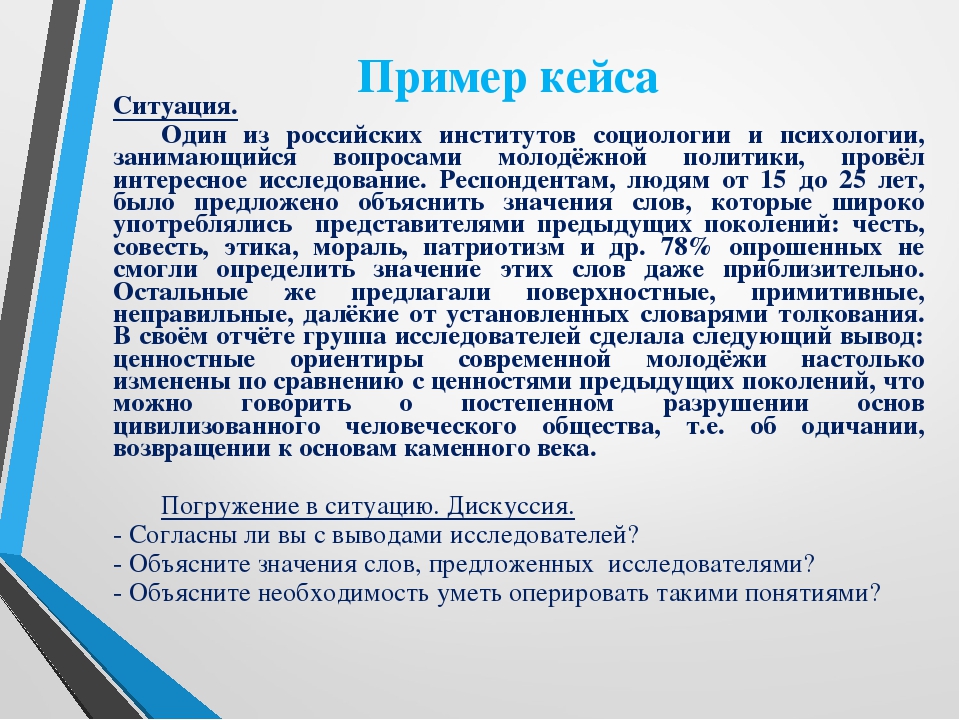 Пример кейса

Ситуация.

Один из российских институтов социологии и психологии, занимающийся вопросами молодёжной политики, провёл интересное исследование. Респондентам, людям от 15 до 25 лет, было предложено объяснить значения слов, которые широко употреблялись представителями предыдущих поколений: честь, совесть, этика, мораль, патриотизм и др. 78% опрошенных не смогли определить значение этих слов даже приблизительно. Остальные же предлагали поверхностные, примитивные, неправильные, далёкие от установленных словарями толкования. В своём отчёте группа исследователей сделала следующий вывод: ценностные ориентиры современной молодёжи настолько изменены по сравнению с ценностями предыдущих поколений, что можно говорить о постепенном разрушении основ цивилизованного человеческого общества, т.е. об одичании, возвращении к основам каменного века.

Погружение в ситуацию. Дискуссия.
- Согласны ли вы с выводами исследователей?
- Объясните значения слов, предложенных исследователями?
- Объясните необходимость уметь оперировать такими понятиями?